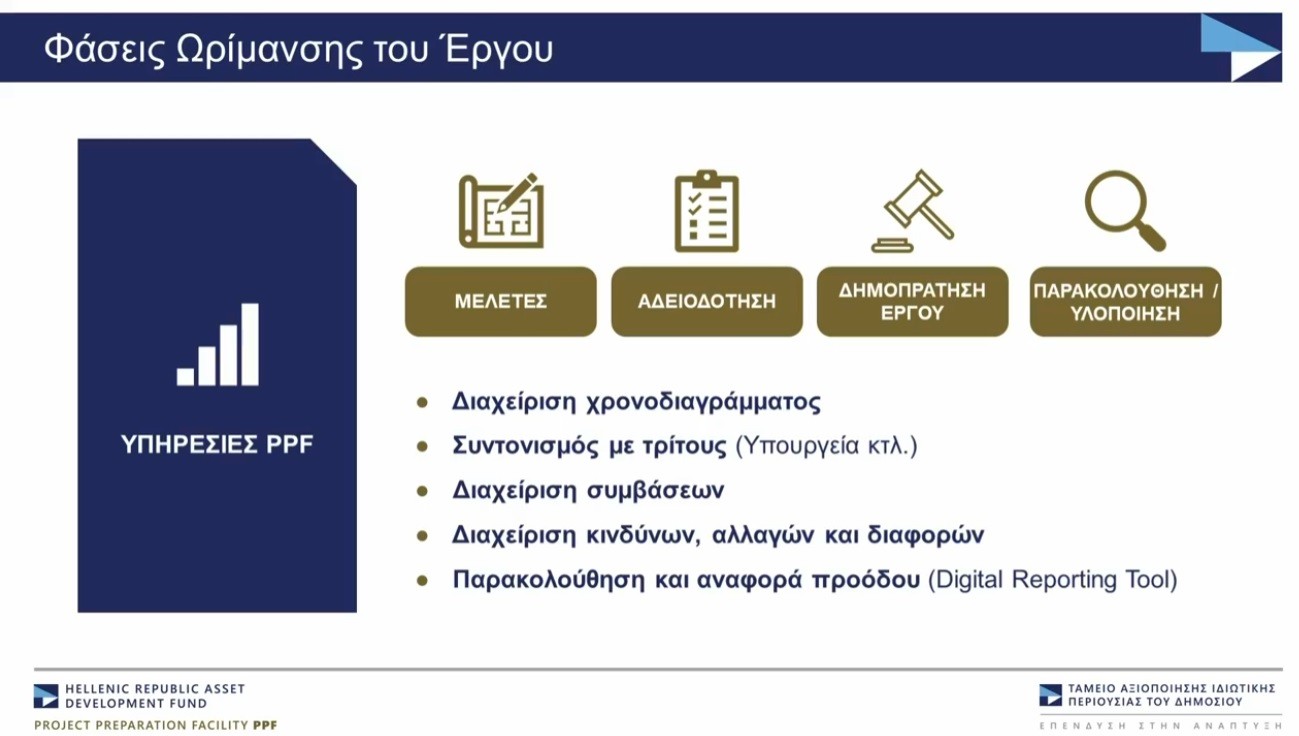 Φάσεις Ωρίμανσης του Έργου

ΥΠΗΡΕΣΙΕΣ PPF

ΜΕΛΕΤΕΣ

ΑΔΕΙΟΔΟΤΗΣΗ

ΔΗΜΟΠΡΑΤΗΣΗ ΕΡΓΟΥ

ΠΑΡΑΚΟΛΟΥΘΗΣΗ / ΥΛΟΠΟΙΗΣΗ

- Διαχείριση χρονοδιαγράμματος
- Συντονισμός με τρίτους (Υπουργεία κτλ.)
- Διαχείριση συμβάσεων
- Διαχείριση κινδύνων, αλλαγών και διαφορών
- Παρακολούθηση και αναφορά προόδου (Digital Reporting Tool)

HELLENIC REPUBLIC ASSET DEVELOPMENT FUND
PROJECT PREPARATION FACILITY PPF

ΤΑΜΕΙΟ ΑΞΙΟΠΟΙΗΣΗΣ ΙΔΙΩΤΙΚΗΣ ΠΕΡΙΟΥΣΙΑΣ ΤΟΥ ΔΗΜΟΣΙΟΥ
ΕΠΕΝΔΥΣΗ ΣΤΗΝ ΑΝΑΠΤΥΞΗ